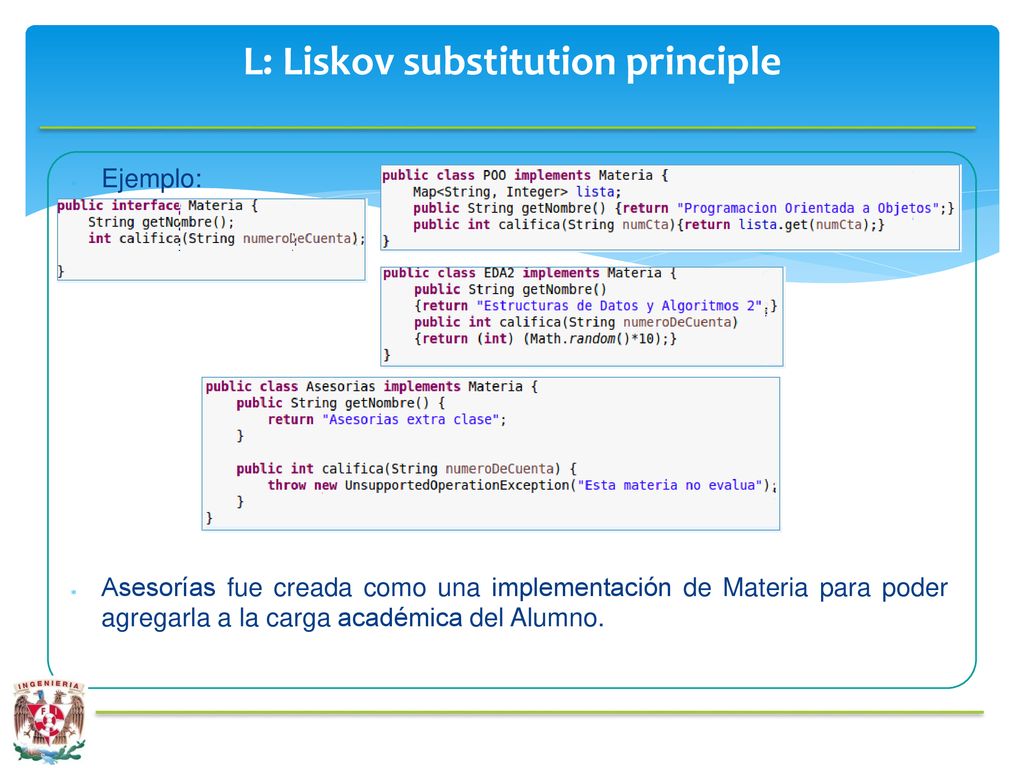 L: Liskov substitution principle

Ejemplo:

public interface Materia {
    String getNombre();
    int califica(String numeroDeCuenta);
}

public class POO implements Materia {
    Map<String, Integer> lista;
    public String getNombre() {return "Programacion Orientada a Objetos";}
    public int califica(String numCta){return lista.get(numCta);}
}

public class EDA2 implements Materia {
    public String getNombre()
    {return "Estructuras de Datos y Algoritmos 2";}
    public int califica(String numeroDeCuenta)
    {return (int) (Math.random()*10);}
}

public class Asesorias implements Materia {
    public String getNombre() {
        return "Asesorias extra clase";
    }

    public int califica(String numeroDeCuenta) {
        throw new UnsupportedOperationException("Esta materia no evalua");
    }
}

Asesorías fue creada como una implementación de Materia para poder agregarla a la carga académica del Alumno.

INGENIERIA